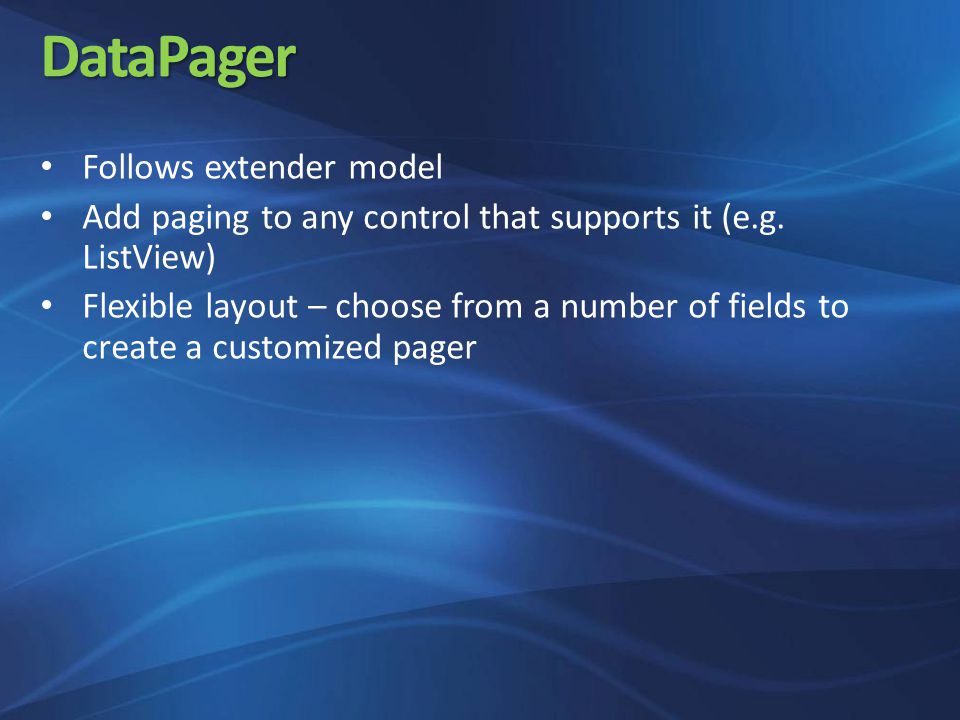 DataPager

• Follows extender model
• Add paging to any control that supports it (e.g. ListView)
• Flexible layout – choose from a number of fields to create a customized pager